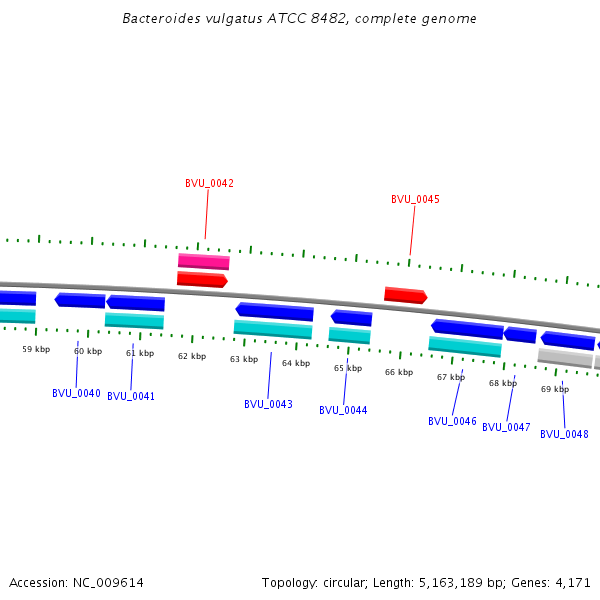 Bacteroides vulgatus ATCC 8482, complete genome

BVU_0042

BVU_0045

59 kbp
60 kbp
61 kbp
62 kbp
63 kbp
64 kbp
65 kbp
66 kbp
67 kbp
68 kbp
69 kbp

BVU_0040
BVU_0041
BVU_0043
BVU_0044
BVU_0046
BVU_0047
BVU_0048

Accession: NC_009614

Topology: circular; Length: 5,163,189 bp; Genes: 4,171